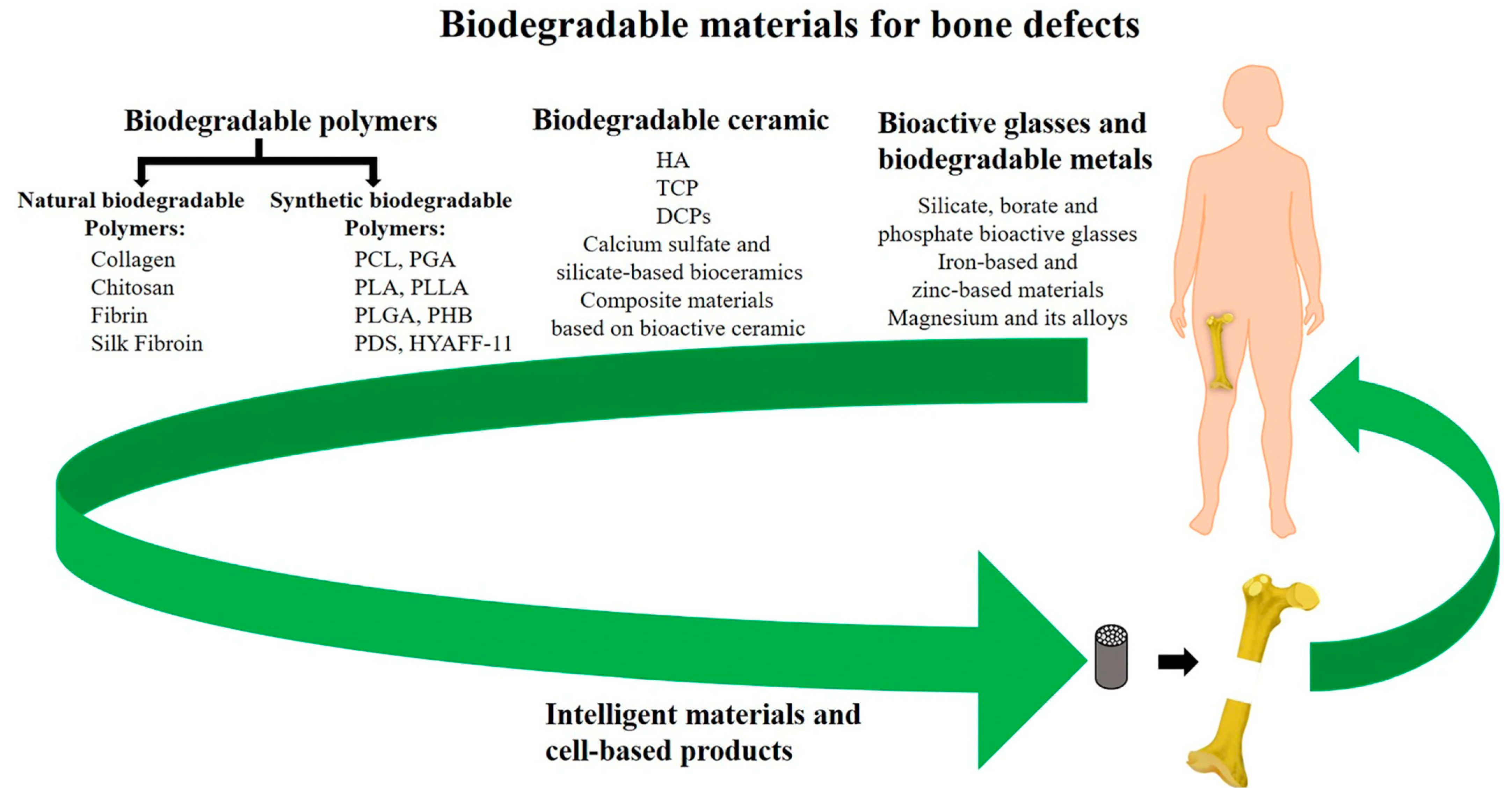 Biodegradable materials for bone defects

Biodegradable polymers

Natural biodegradable Polymers:
Collagen
Chitosan
Fibrin
Silk Fibroin

Synthetic biodegradable Polymers:
PCL, PGA
PLA, PLLA
PLGA, PHB
PDS, HYAFF-11

Biodegradable ceramic
HA
TCP
DCPs
Calcium sulfate and silicate-based bioceramics
Composite materials based on bioactive ceramic

Bioactive glasses and biodegradable metals
Silicate, borate and phosphate bioactive glasses
Iron-based and zinc-based materials
Magnesium and its alloys

Intelligent materials and cell-based products